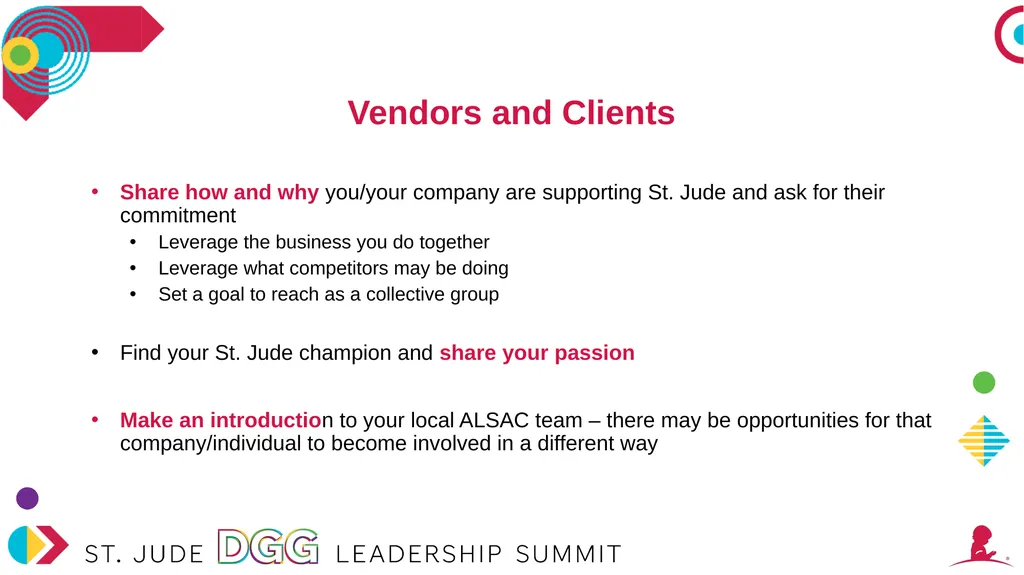 Vendors and Clients

• Share how and why you/your company are supporting St. Jude and ask for their commitment
  • Leverage the business you do together
  • Leverage what competitors may be doing
  • Set a goal to reach as a collective group

• Find your St. Jude champion and share your passion

• Make an introduction to your local ALSAC team – there may be opportunities for that company/individual to become involved in a different way

ST. JUDE DGG LEADERSHIP SUMMIT